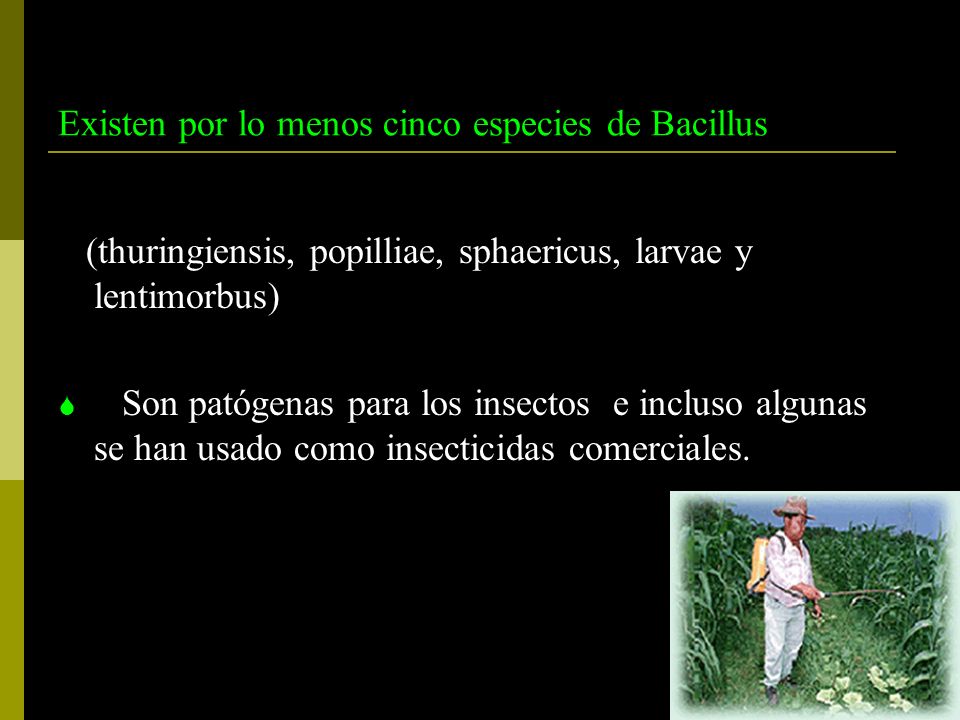 Existen por lo menos cinco especies de Bacillus

(thuringiensis, popilliae, sphaericus, larvae y lentimorbus)

Son patógenas para los insectos e incluso algunas se han usado como insecticidas comerciales.